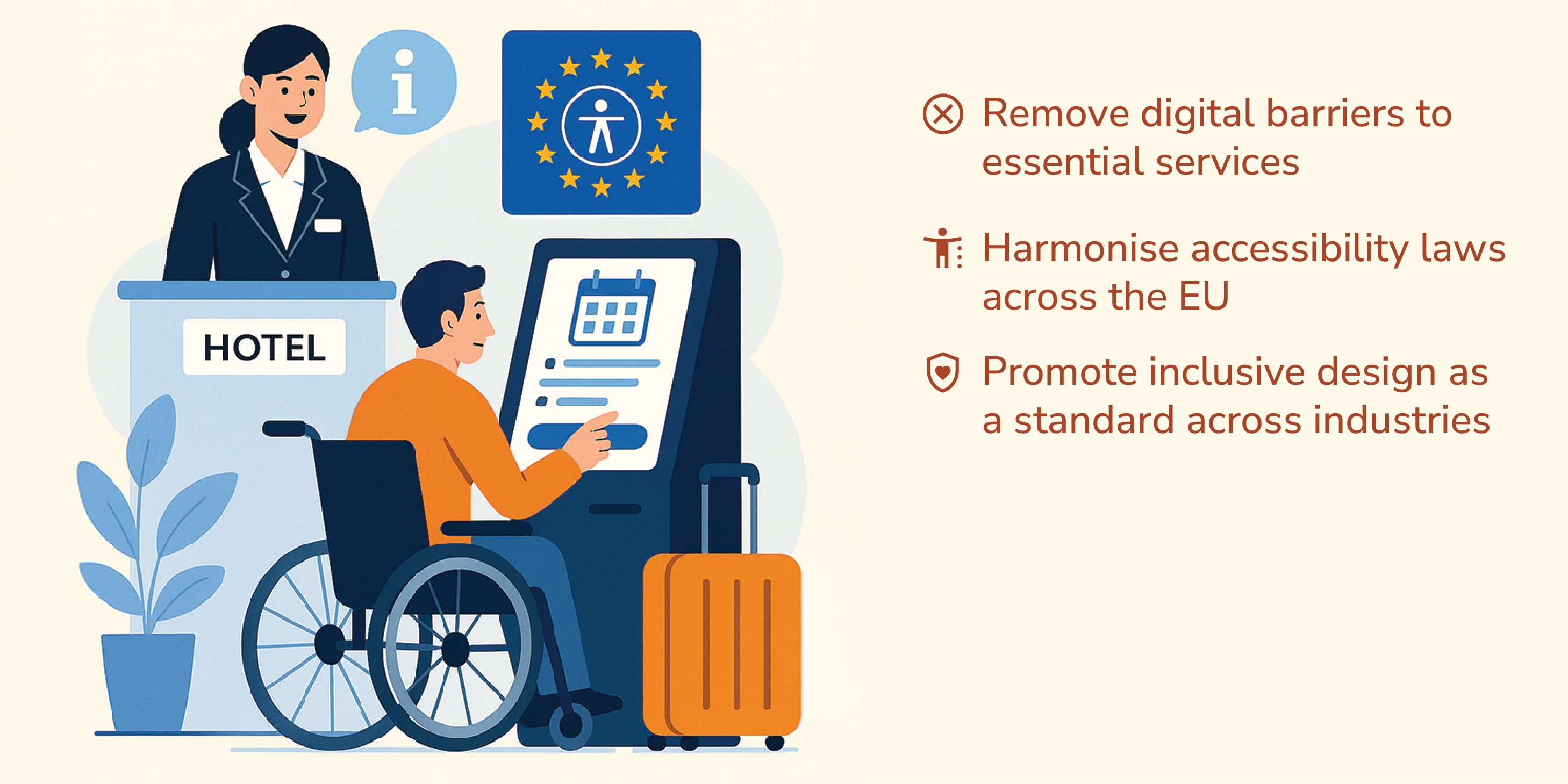 i

HOTEL

Remove digital barriers to essential services

Harmonise accessibility laws across the EU

Promote inclusive design as a standard across industries